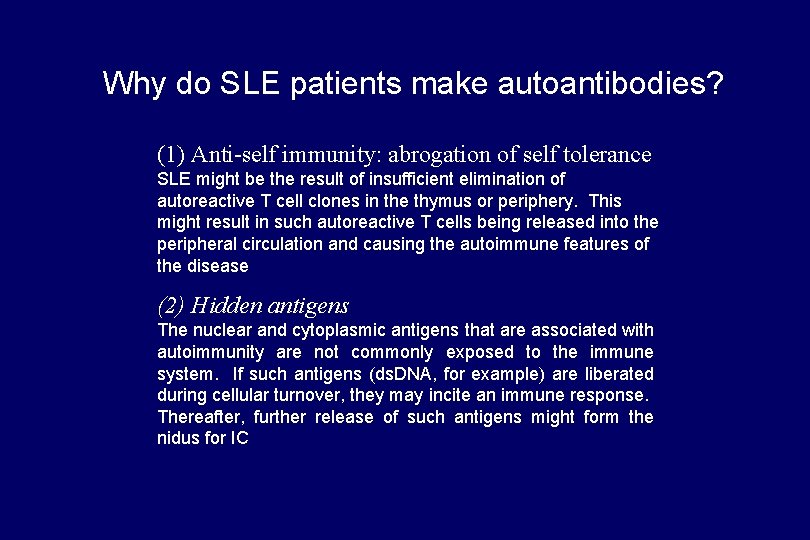 Why do SLE patients make autoantibodies?

(1) Anti-self immunity: abrogation of self tolerance
SLE might be the result of insufficient elimination of autoreactive T cell clones in the thymus or periphery. This might result in such autoreactive T cells being released into the peripheral circulation and causing the autoimmune features of the disease

(2) Hidden antigens
The nuclear and cytoplasmic antigens that are associated with autoimmunity are not commonly exposed to the immune system. If such antigens (dsDNA, for example) are liberated during cellular turnover, they may incite an immune response. Thereafter, further release of such antigens might form the nidus for IC